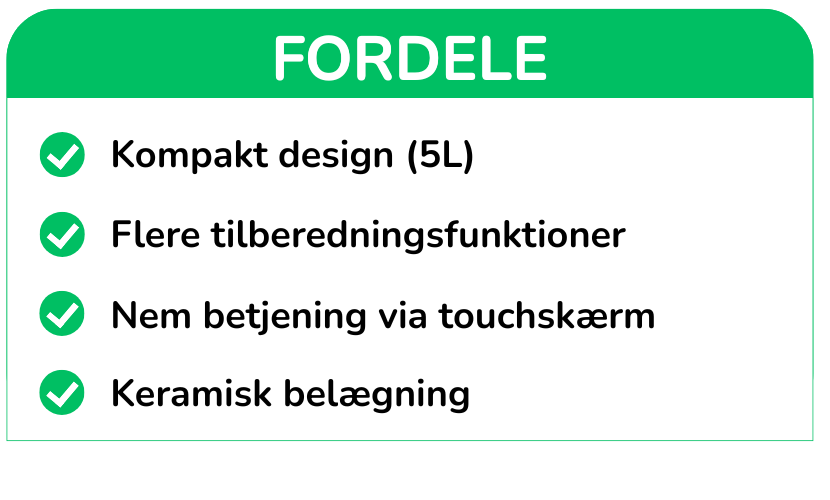 FORDELE

Kompakt design (5L)

Flere tilberedningsfunktioner

Nem betjening via touchskærm

Keramisk belægning